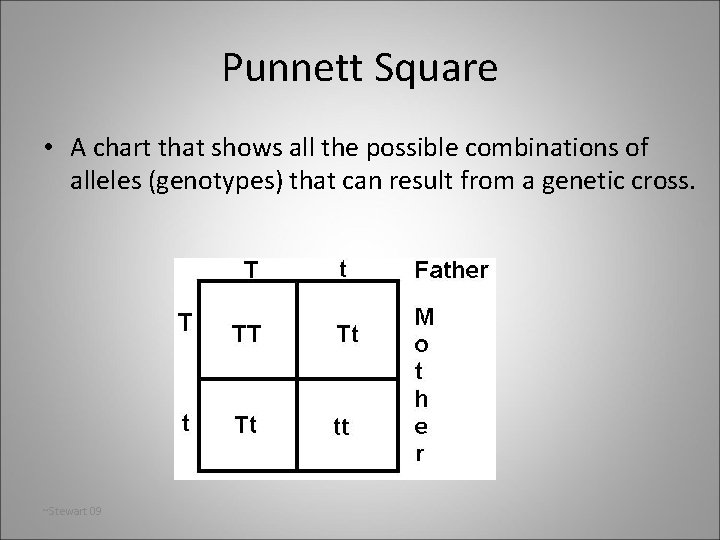 Punnett Square

• A chart that shows all the possible combinations of alleles (genotypes) that can result from a genetic cross.

|   | T | t | Father |
|---|---|---|---|
| T | TT | Tt | Mother |
| t | Tt | tt | |

~Stewart 09